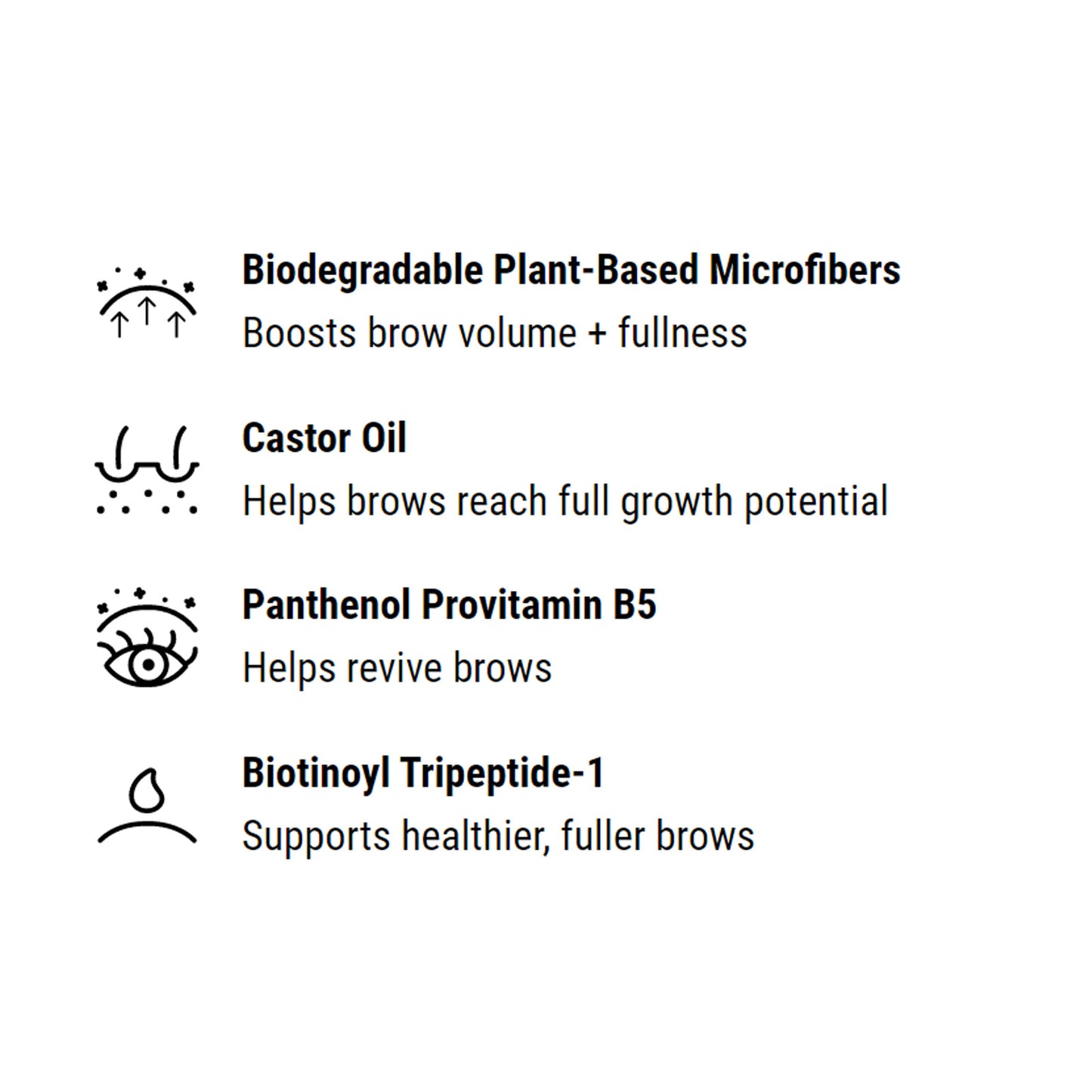 Biodegradable Plant-Based Microfibers
Boosts brow volume + fullness

Castor Oil
Helps brows reach full growth potential

Panthenol Provitamin B5
Helps revive brows

Biotinoyl Tripeptide-1
Supports healthier, fuller brows